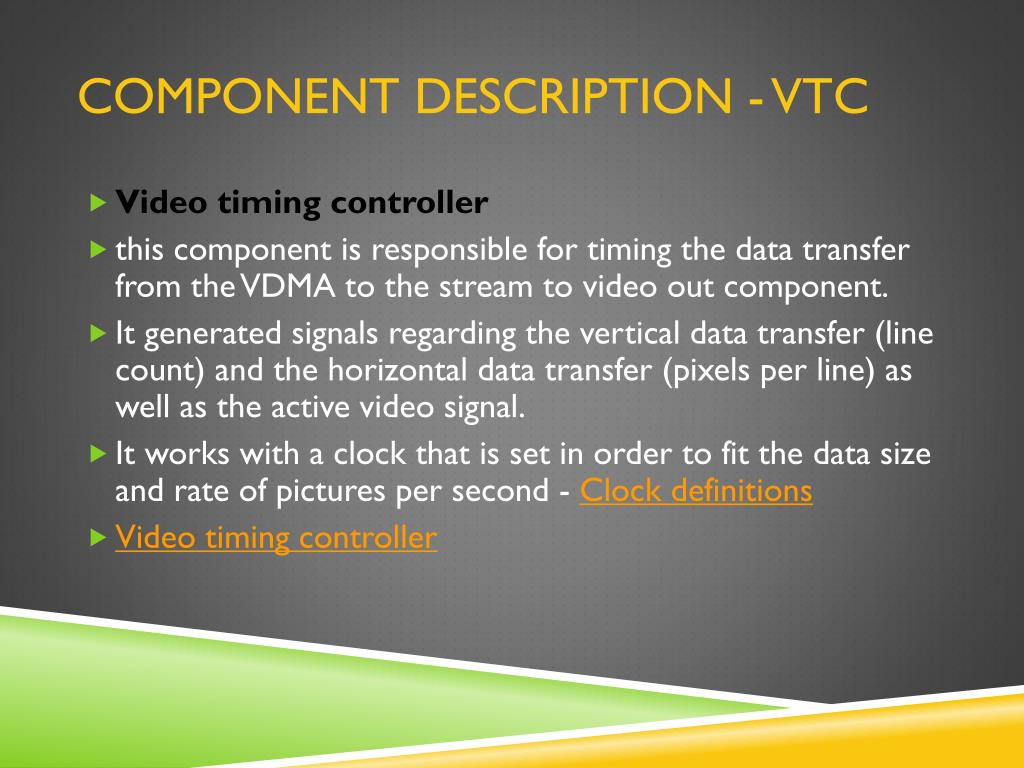 COMPONENT DESCRIPTION - VTC

Video timing controller

this component is responsible for timing the data transfer from the VDMA to the stream to video out component.

It generated signals regarding the vertical data transfer (line count) and the horizontal data transfer (pixels per line) as well as the active video signal.

It works with a clock that is set in order to fit the data size and rate of pictures per second - Clock definitions

Video timing controller